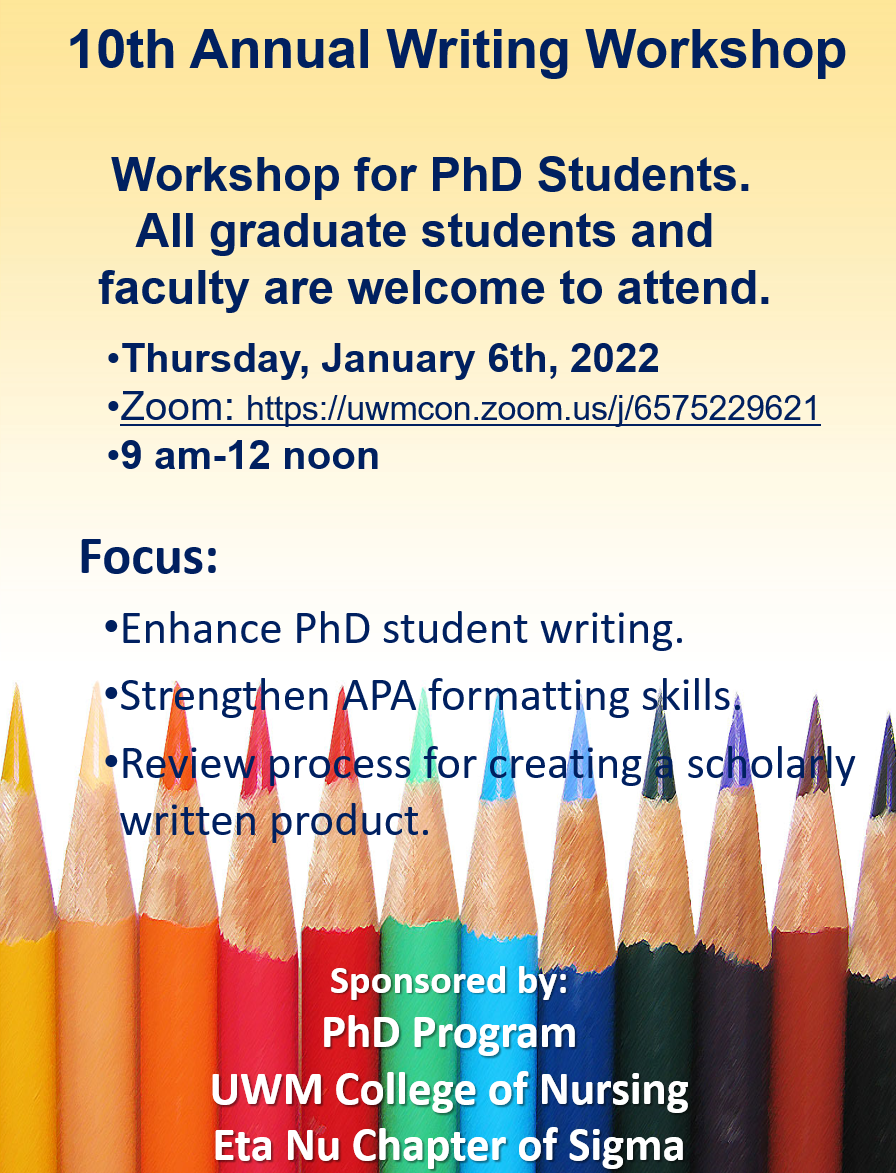 10th Annual Writing Workshop

Workshop for PhD Students. All graduate students and faculty are welcome to attend.

•Thursday, January 6th, 2022
•Zoom: https://uwmcon.zoom.us/j/6575229621
•9 am-12 noon

Focus:

•Enhance PhD student writing.
•Strengthen APA formatting skills.
•Review process for creating a scholarly written product.

Sponsored by:
PhD Program
UWM College of Nursing
Eta Nu Chapter of Sigma